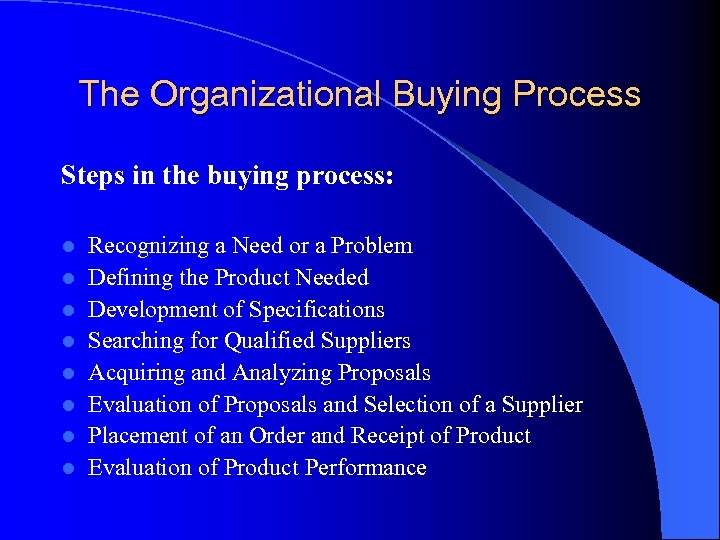 The Organizational Buying Process

Steps in the buying process:

- Recognizing a Need or a Problem
- Defining the Product Needed
- Development of Specifications
- Searching for Qualified Suppliers
- Acquiring and Analyzing Proposals
- Evaluation of Proposals and Selection of a Supplier
- Placement of an Order and Receipt of Product
- Evaluation of Product Performance